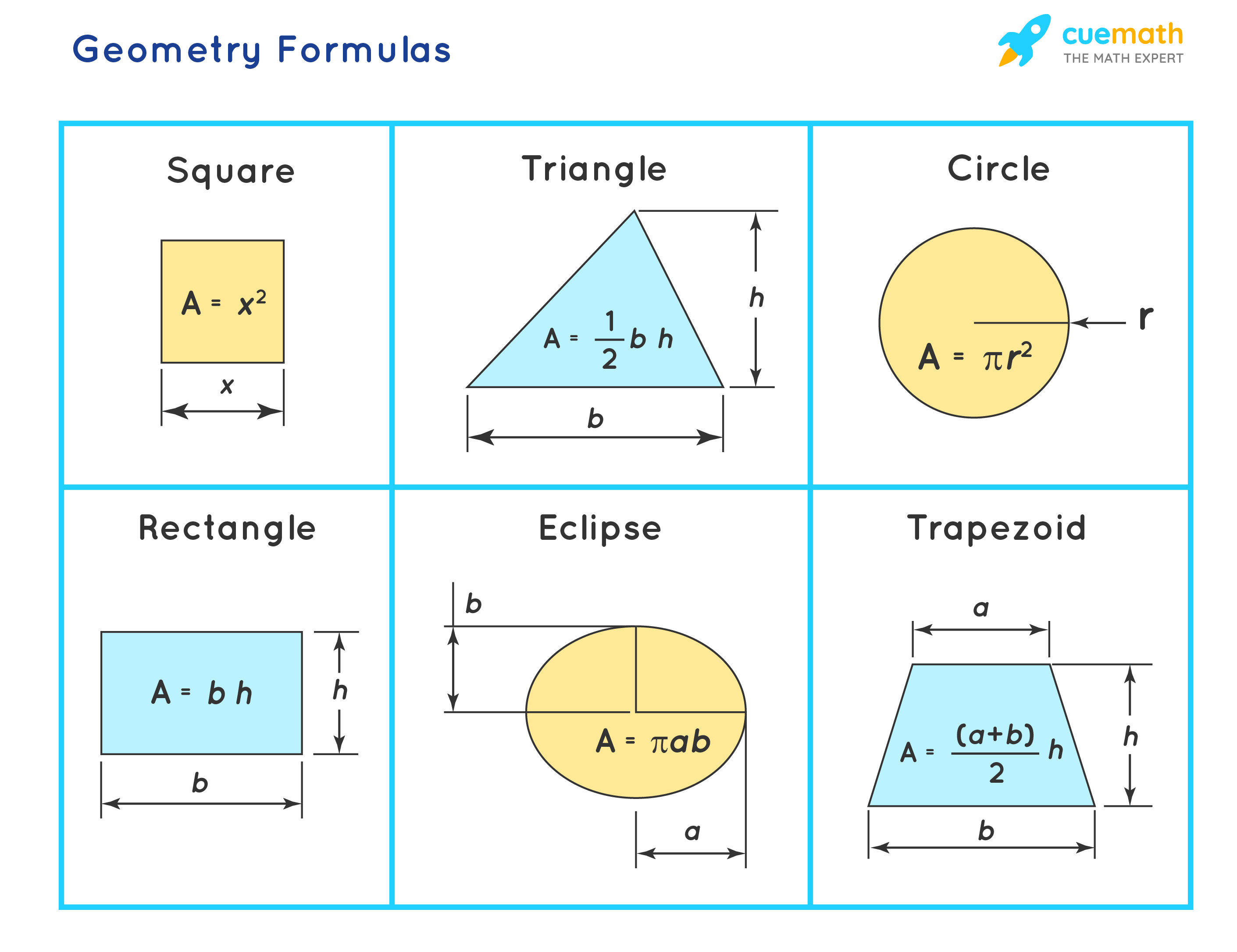 Geometry Formulas

cuemath
THE MATH EXPERT

Square

$A = x^2$

$x$

Triangle

$A = \frac{1}{2} b h$

$h$

$b$

Circle

$A = \pi r^2$

r

Rectangle

$A = b h$

$h$

$b$

Eclipse

$b$

$A = \pi ab$

$a$

Trapezoid

$a$

$A = \frac{(a+b)}{2} h$

$h$

$b$